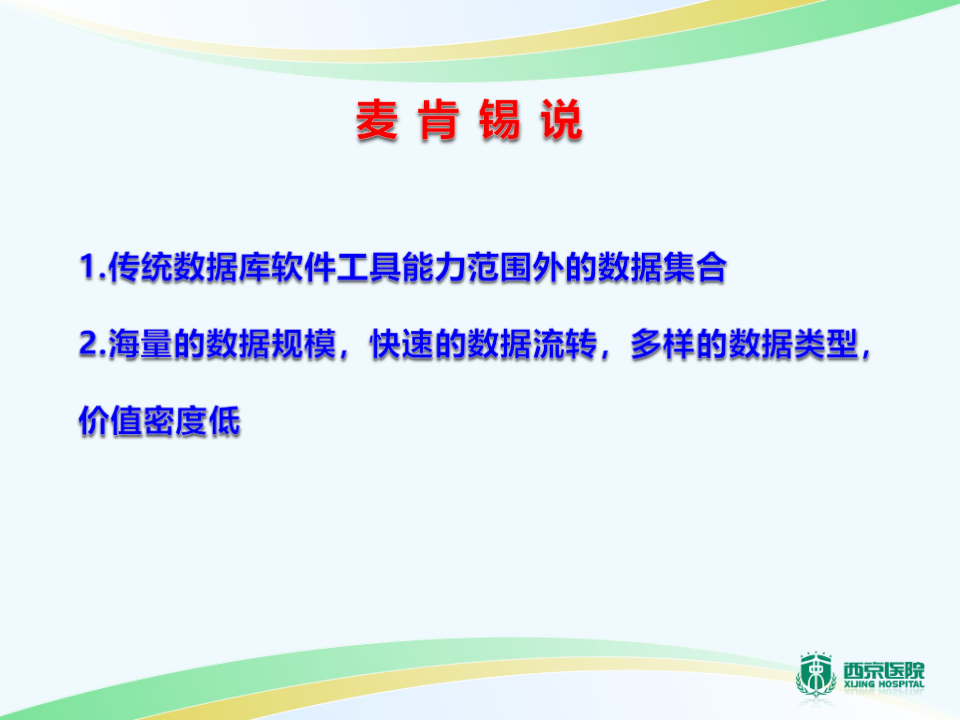 麦 肯 锡 说

1.传统数据库软件工具能力范围外的数据集合

2.海量的数据规模，快速的数据流转，多样的数据类型，价值密度低

西京医院
XIJING HOSPITAL